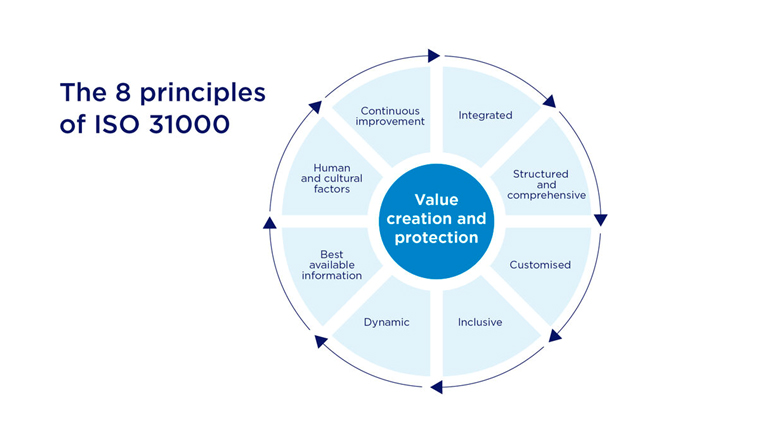 The 8 principles of ISO 31000

Value creation and protection

Integrated

Structured and comprehensive

Customised

Inclusive

Dynamic

Best available information

Human and cultural factors

Continuous improvement